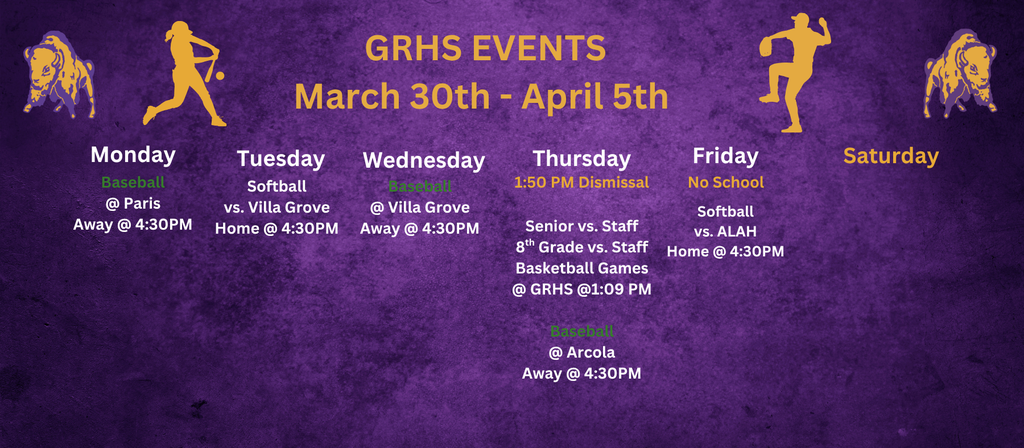 GRHS EVENTS
March 30th - April 5th

Monday
Baseball
@ Paris
Away @ 4:30PM

Tuesday
Softball
vs. Villa Grove
Home @ 4:30PM

Wednesday
Baseball
@ Villa Grove
Away @ 4:30PM

Thursday
1:50 PM Dismissal

Senior vs. Staff
8$^{th}$ Grade vs. Staff
Basketball Games
@ GRHS @1:09 PM

Baseball
@ Arcola
Away @ 4:30PM

Friday
No School

Softball
vs. ALAH
Home @ 4:30PM

Saturday